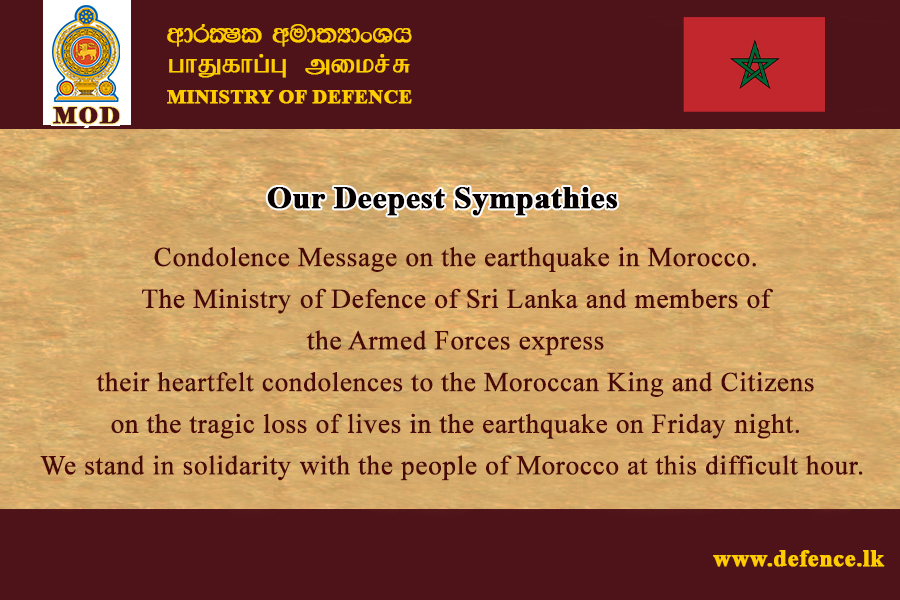 MOD

ආරක්ෂක අමාත්‍යාංශය
பாதுகாப்பு அமைச்சு
MINISTRY OF DEFENCE

Our Deepest Sympathies

Condolence Message on the earthquake in Morocco.
The Ministry of Defence of Sri Lanka and members of the Armed Forces express their heartfelt condolences to the Moroccan King and Citizens on the tragic loss of lives in the earthquake on Friday night.
We stand in solidarity with the people of Morocco at this difficult hour.

www.defence.lk